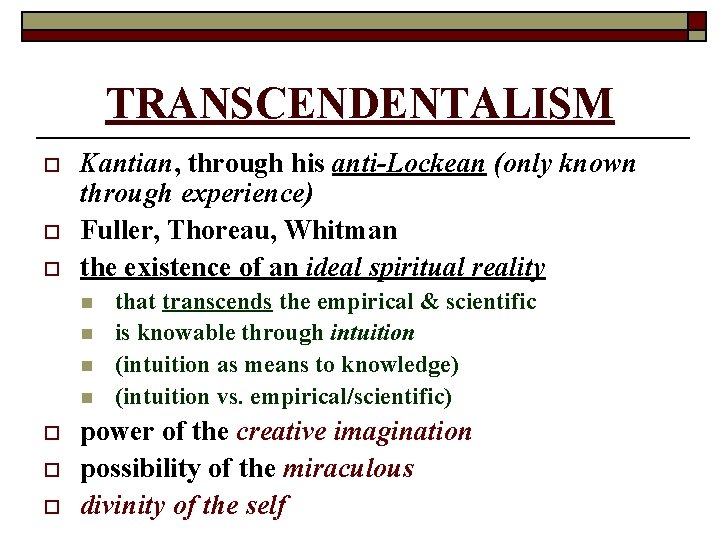 TRANSCENDENTALISM

Kantian, through his anti-Lockean (only known through experience)

Fuller, Thoreau, Whitman

the existence of an ideal spiritual reality

that transcends the empirical & scientific

is knowable through intuition

(intuition as means to knowledge)

(intuition vs. empirical/scientific)

power of the creative imagination

possibility of the miraculous

divinity of the self